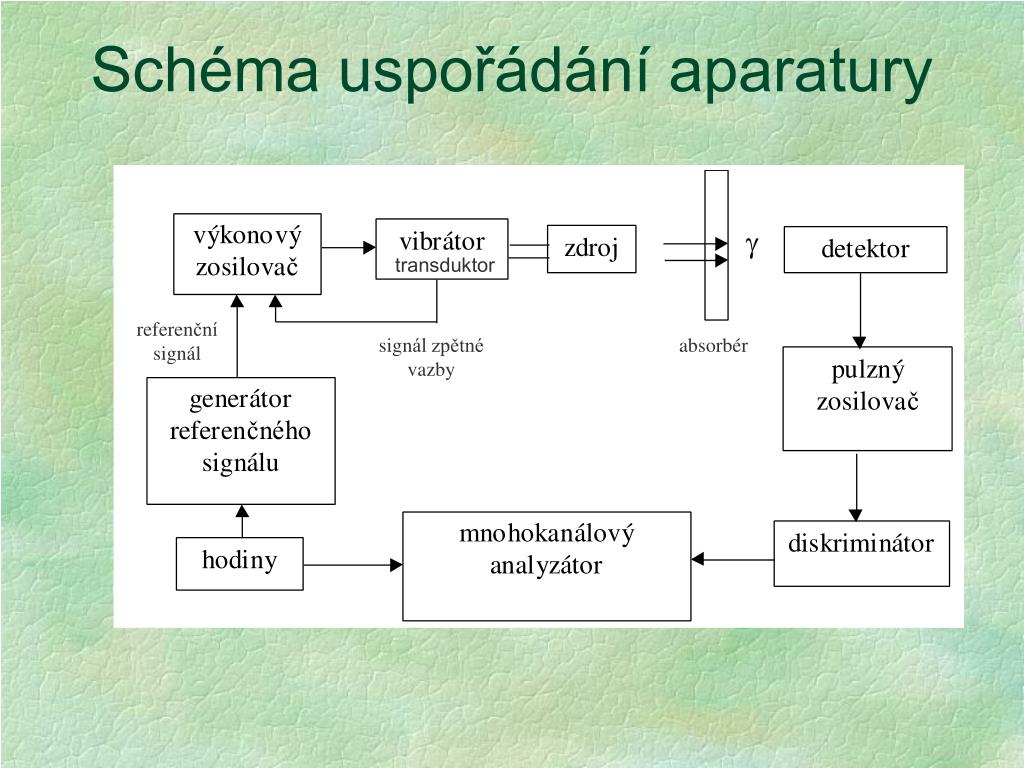 Schéma uspořádání aparatury

výkonový zosilovač

vibrátor
transduktor

zdroj

$\gamma$

detektor

referenční signál

signál zpětné vazby

absorbér

pulzný zosilovač

generátor referenčného signálu

hodiny

mnohokanálový analyzátor

diskriminátor